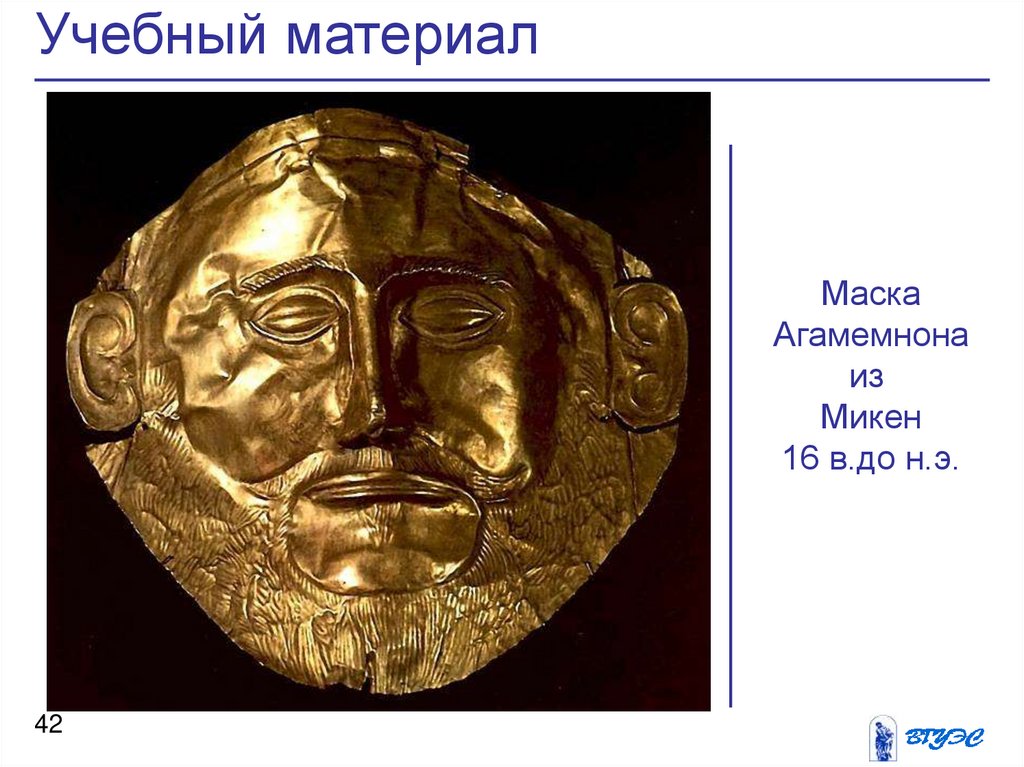 Учебный материал

Маска Агамемнона из Микен 16 в.до н.э.

42

ВГУЭС